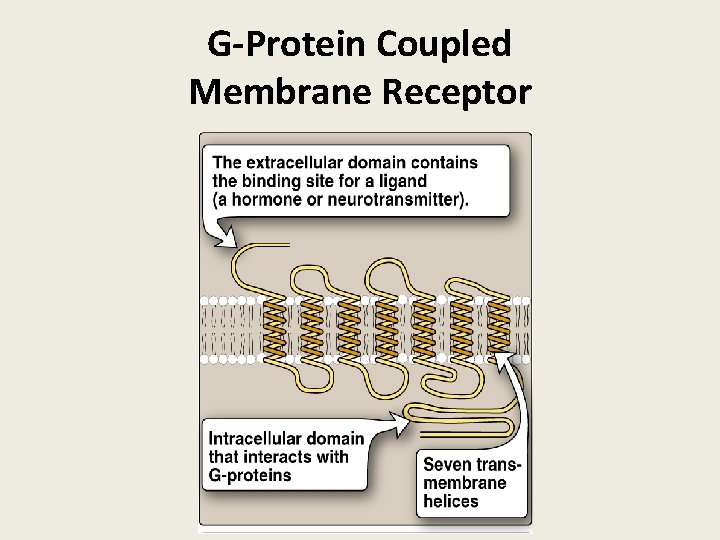 G-Protein Coupled Membrane Receptor

The extracellular domain contains the binding site for a ligand (a hormone or neurotransmitter).

Intracellular domain that interacts with G-proteins

Seven transmembrane helices